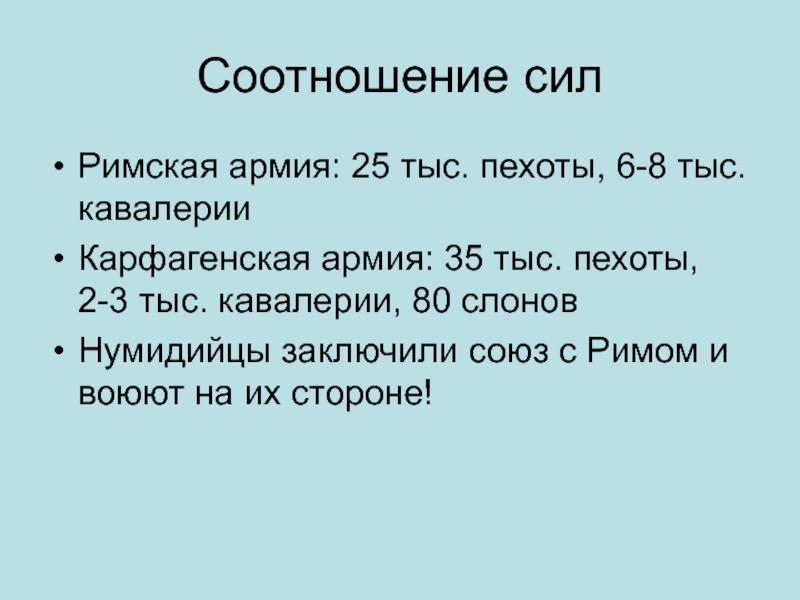 Соотношение сил

• Римская армия: 25 тыс. пехоты, 6-8 тыс. кавалерии
• Карфагенская армия: 35 тыс. пехоты, 2-3 тыс. кавалерии, 80 слонов
• Нумидийцы заключили союз с Римом и воюют на их стороне!